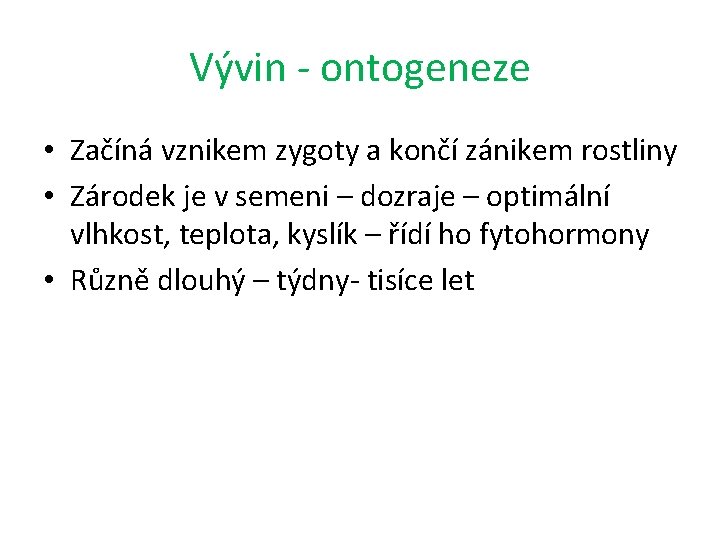 Vývin - ontogeneze

• Začíná vznikem zygoty a končí zánikem rostliny
• Zárodek je v semeni – dozraje – optimální vlhkost, teplota, kyslík – řídí ho fytohormony
• Různě dlouhý – týdny- tisíce let